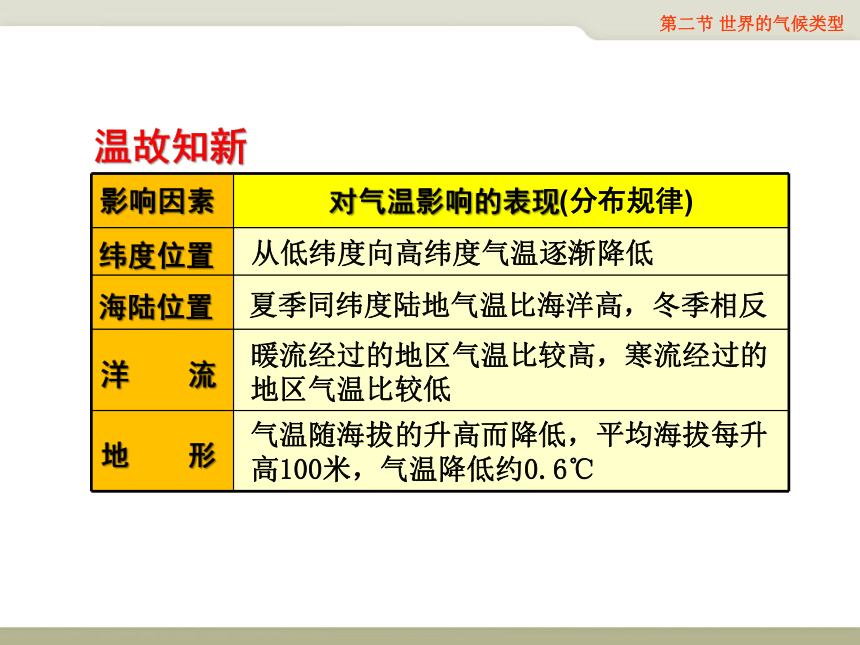 第二节 世界的气候类型

温故知新

| 影响因素 | 对气温影响的表现(分布规律) |
|---|---|
| 纬度位置 | 从低纬度向高纬度气温逐渐降低 |
| 海陆位置 | 夏季同纬度陆地气温比海洋高，冬季相反 |
| 洋　流 | 暖流经过的地区气温比较高，寒流经过的地区气温比较低 |
| 地　形 | 气温随海拔的升高而降低，平均海拔每升高100米，气温降低约0.6℃ |